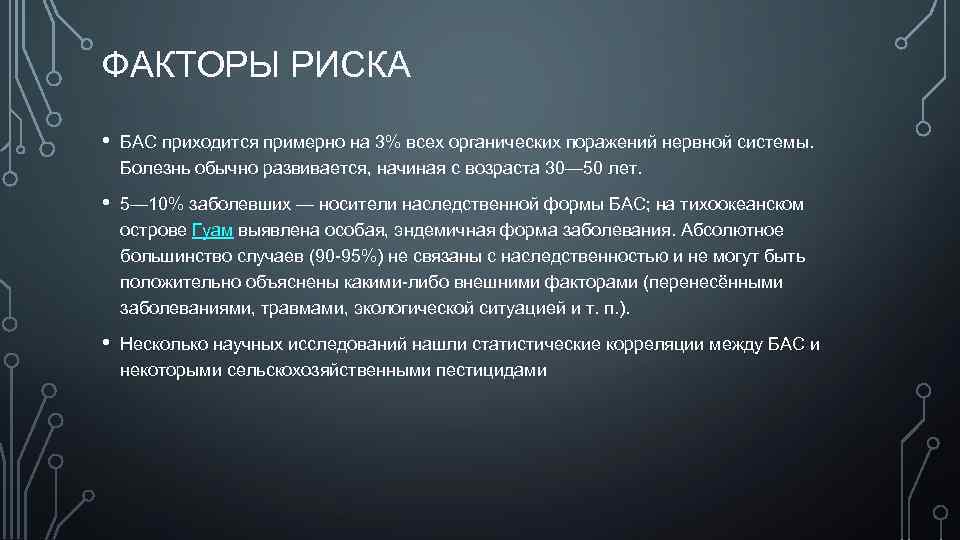 ФАКТОРЫ РИСКА

• БАС приходится примерно на 3% всех органических поражений нервной системы. Болезнь обычно развивается, начиная с возраста 30—50 лет.

• 5—10% заболевших — носители наследственной формы БАС; на тихоокеанском острове Гуам выявлена особая, эндемичная форма заболевания. Абсолютное большинство случаев (90-95%) не связаны с наследственностью и не могут быть положительно объяснены какими-либо внешними факторами (перенесёнными заболеваниями, травмами, экологической ситуацией и т. п.).

• Несколько научных исследований нашли статистические корреляции между БАС и некоторыми сельскохозяйственными пестицидами